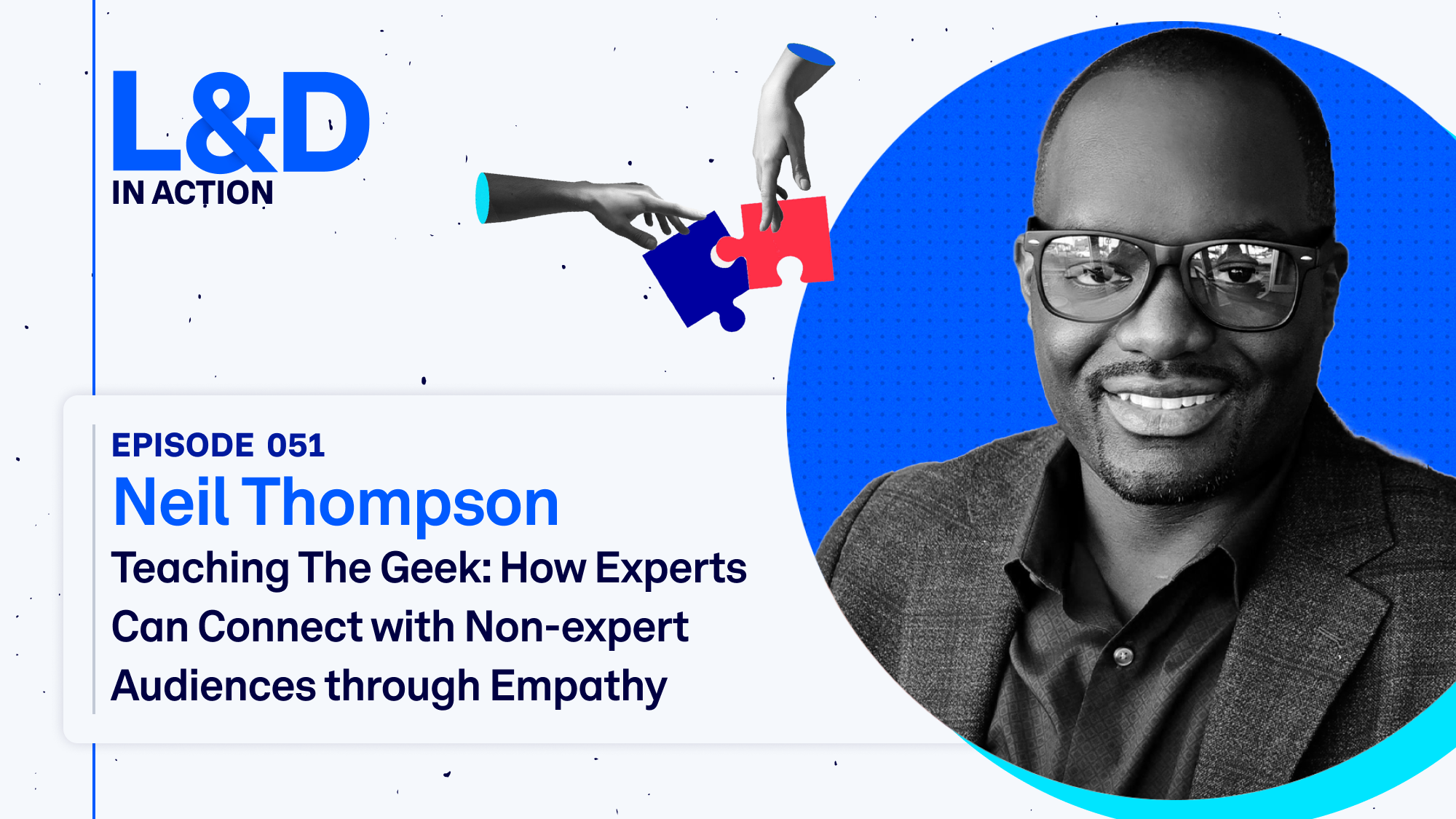 L&D
IN ACTION

EPISODE 051
Neil Thompson
Teaching The Geek: How Experts Can Connect with Non-expert Audiences through Empathy